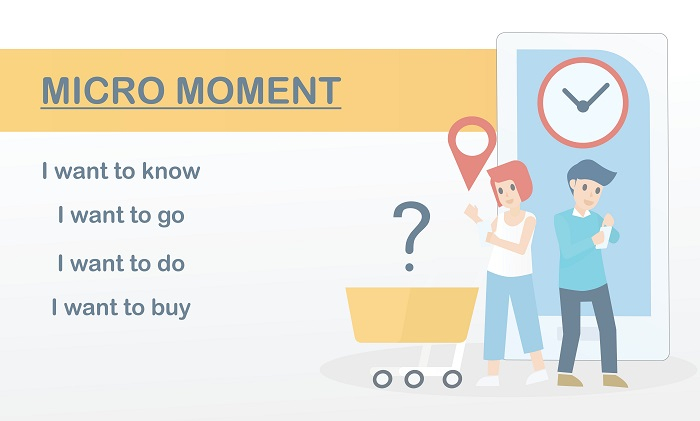 MICRO MOMENT

I want to know

I want to go

I want to do

I want to buy

?